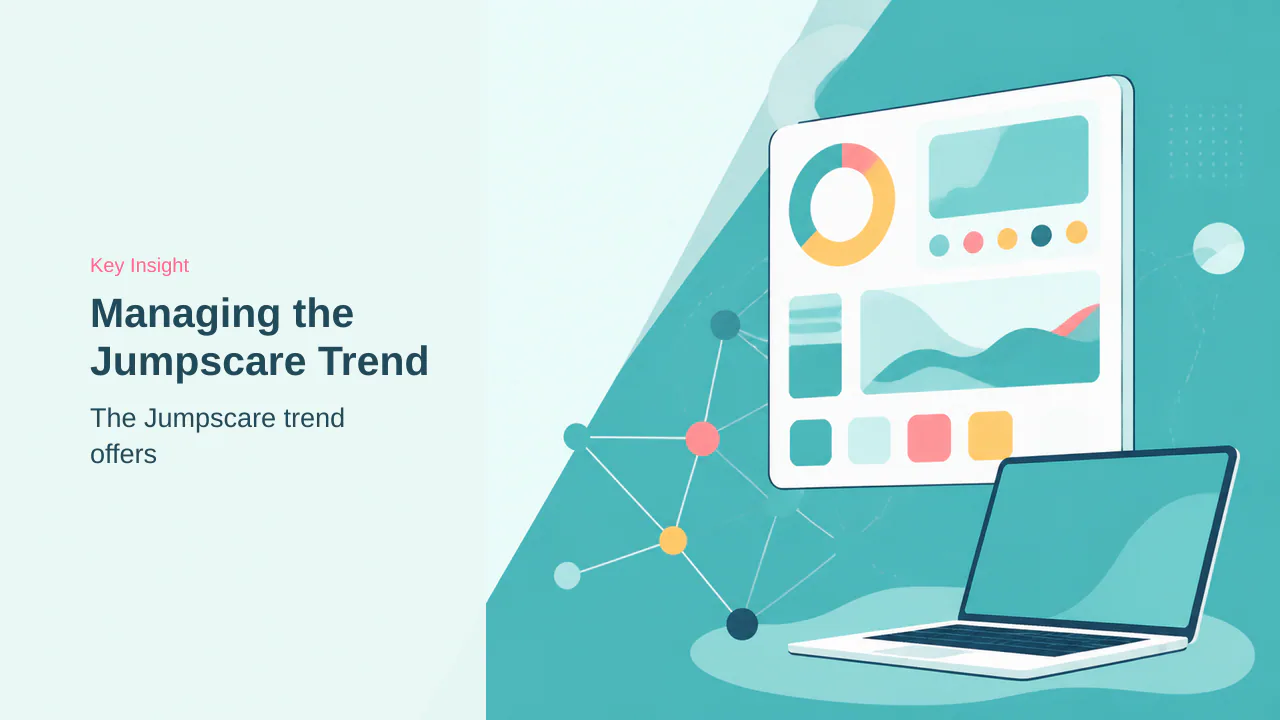 Key Insight

Managing the Jumpscare Trend

The Jumpscare trend offers